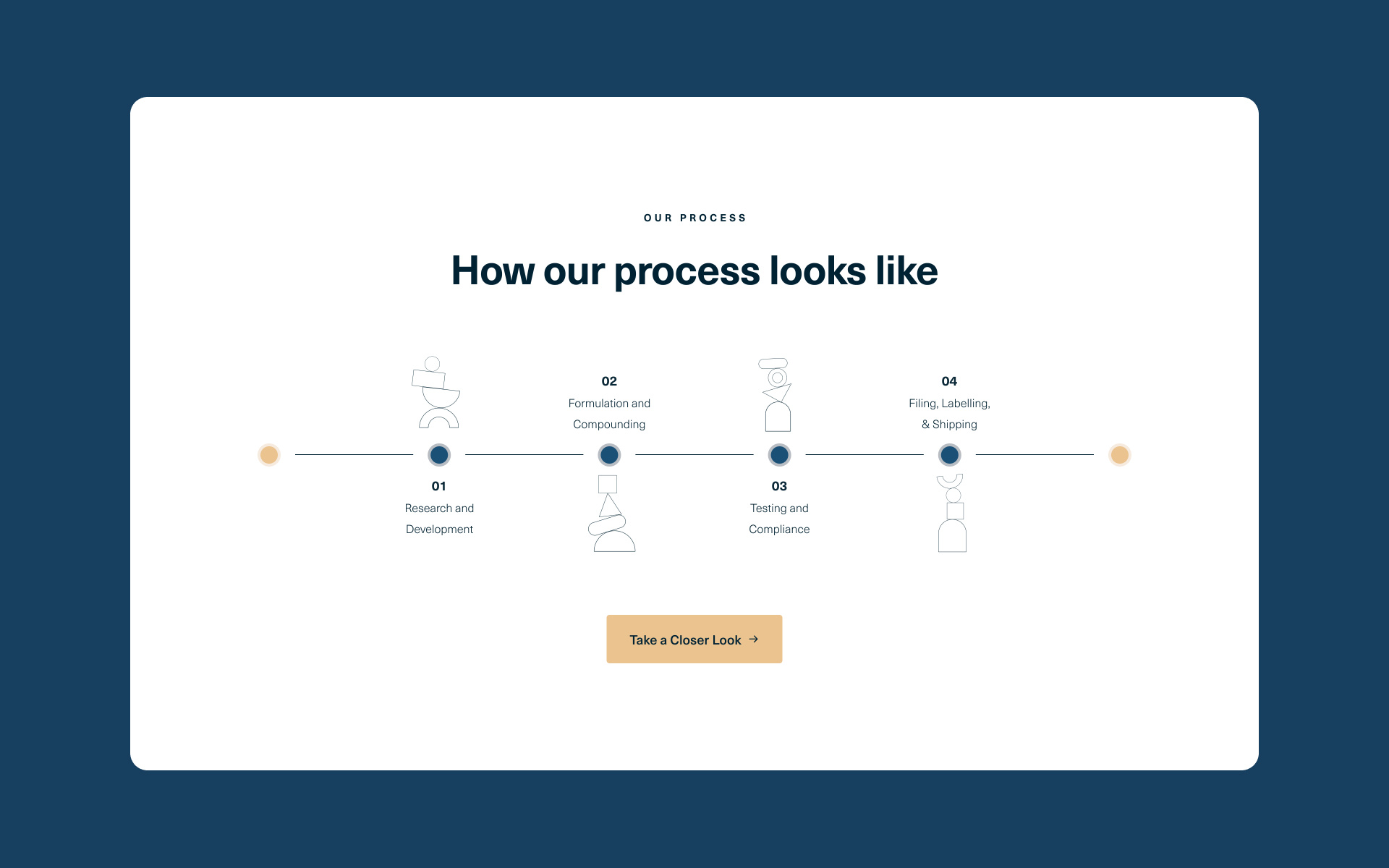 OUR PROCESS

How our process looks like

01
Research and Development

02
Formulation and Compounding

03
Testing and Compliance

04
Filing, Labelling, & Shipping

Take a Closer Look →